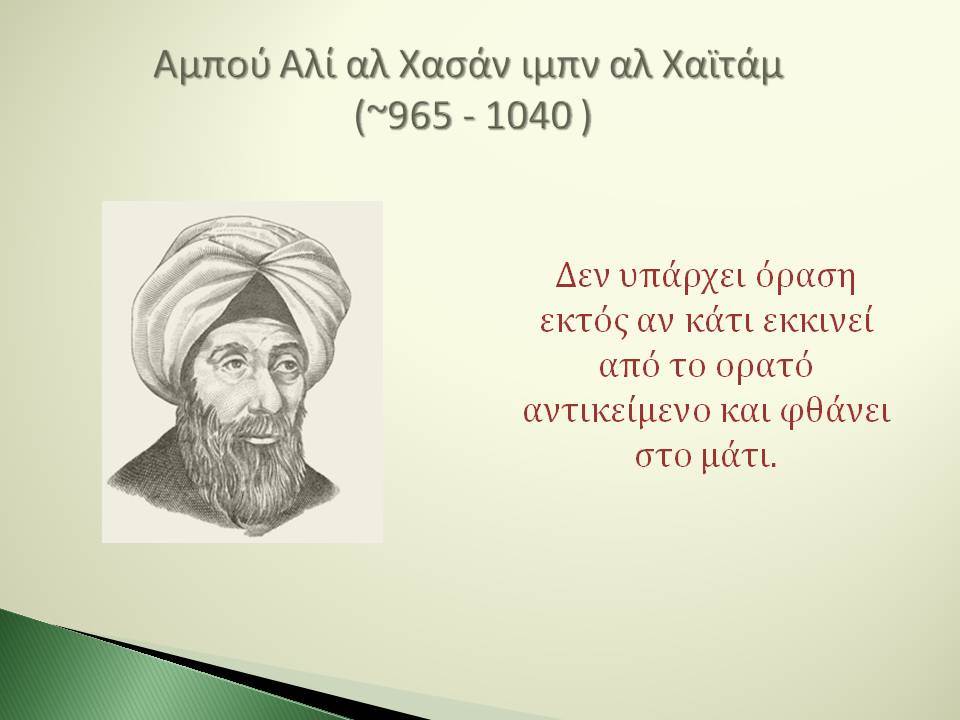 Αμπού Αλί αλ Χασάν ιμπν αλ Χαϊτάμ
(~965 - 1040 )

Δεν υπάρχει όραση εκτός αν κάτι εκκινεί από το ορατό αντικείμενο και φθάνει στο μάτι.